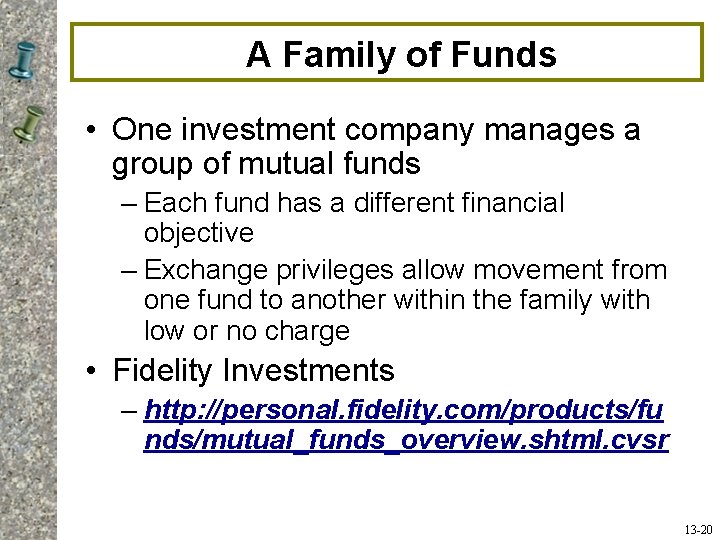 A Family of Funds

• One investment company manages a group of mutual funds

– Each fund has a different financial objective

– Exchange privileges allow movement from one fund to another within the family with low or no charge

• Fidelity Investments

– http://personal.fidelity.com/products/funds/mutual_funds_overview.shtml.cvsr

13-20